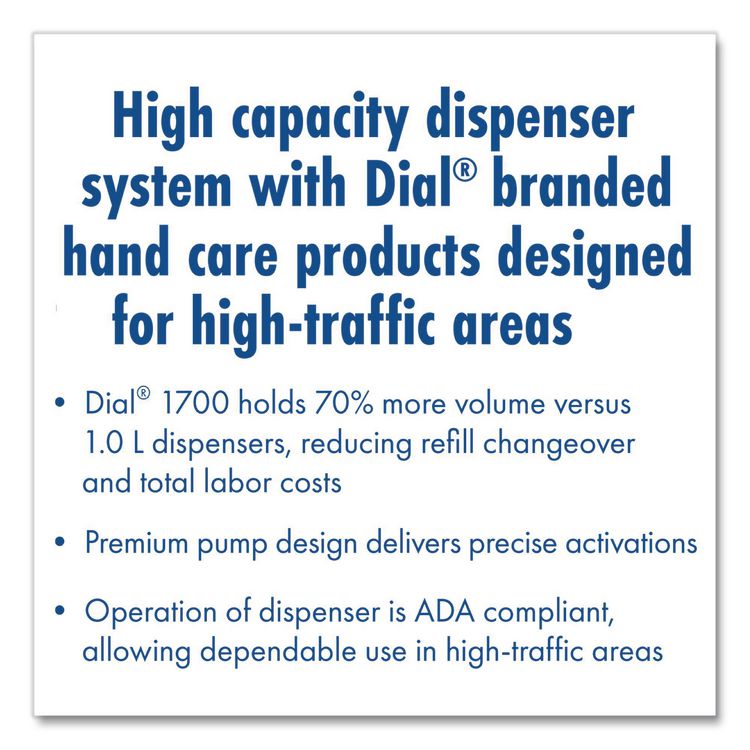 High capacity dispenser system with Dial® branded hand care products designed for high-traffic areas

• Dial® 1700 holds 70% more volume versus 1.0 L dispensers, reducing refill changeover and total labor costs

• Premium pump design delivers precise activations

• Operation of dispenser is ADA compliant, allowing dependable use in high-traffic areas